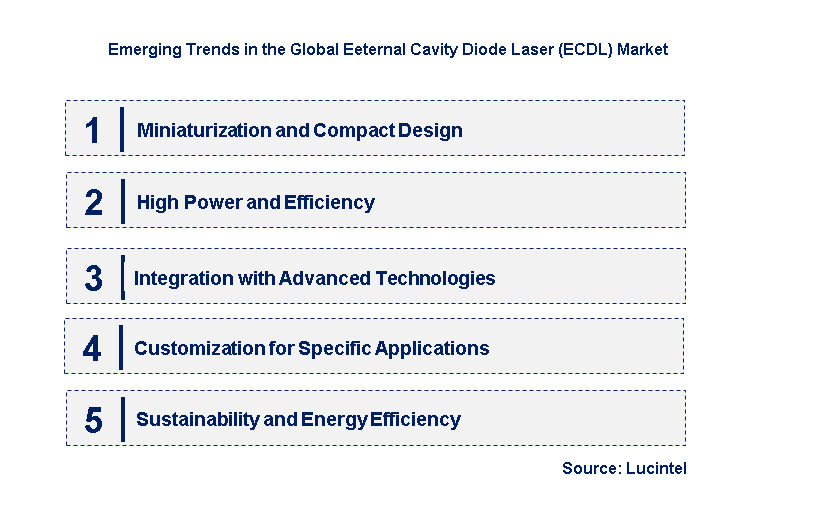 Emerging Trends in the Global Eeternal Cavity Diode Laser (ECDL) Market

1 Miniaturization and Compact Design

2 High Power and Efficiency

3 Integration with Advanced Technologies

4 Customization for Specific Applications

5 Sustainability and Energy Efficiency

Source: Lucintel